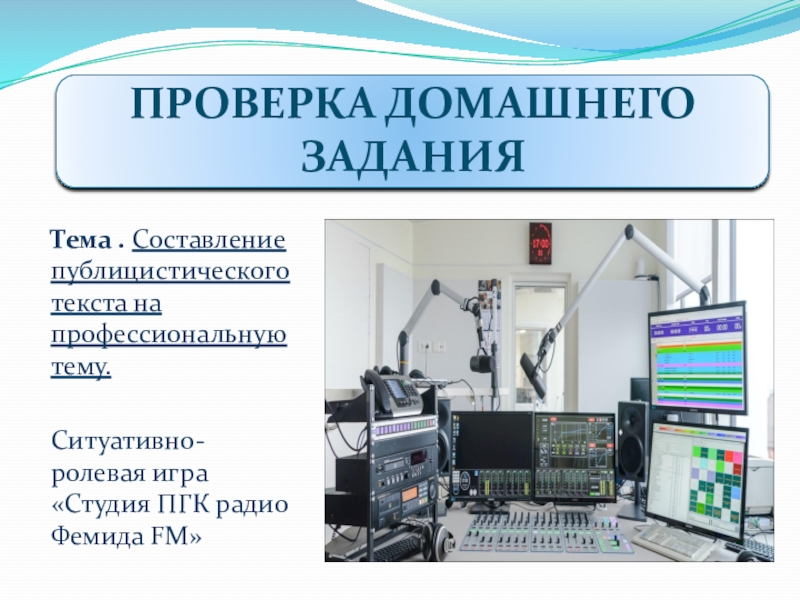 ПРОВЕРКА ДОМАШНЕГО ЗАДАНИЯ

Тема . Составление публицистического текста на профессиональную тему.

Ситуативно-ролевая игра «Студия ПГК радио Фемида FM»

17:00